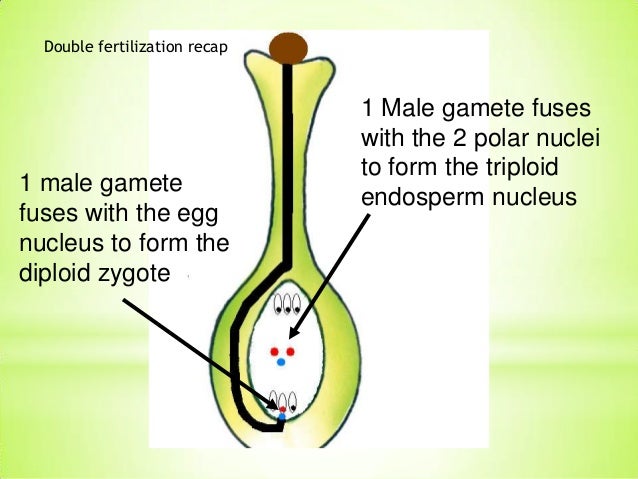 Double fertilization recap

1 Male gamete fuses with the 2 polar nuclei to form the triploid endosperm nucleus

1 male gamete fuses with the egg nucleus to form the diploid zygote